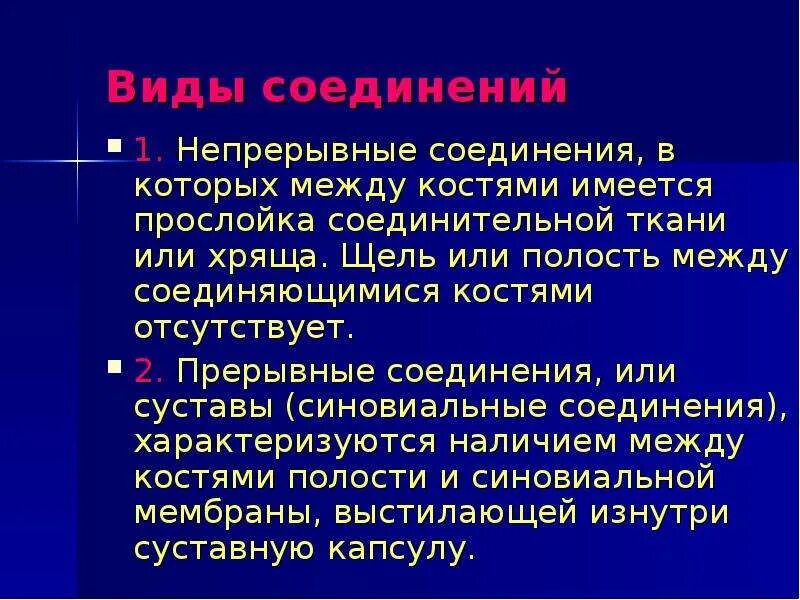 Виды соединений

1. Непрерывные соединения, в которых между костями имеется прослойка соединительной ткани или хряща. Щель или полость между соединяющимися костями отсутствует.

2. Прерывные соединения, или суставы (синовиальные соединения), характеризуются наличием между костями полости и синовиальной мембраны, выстилающей изнутри суставную капсулу.